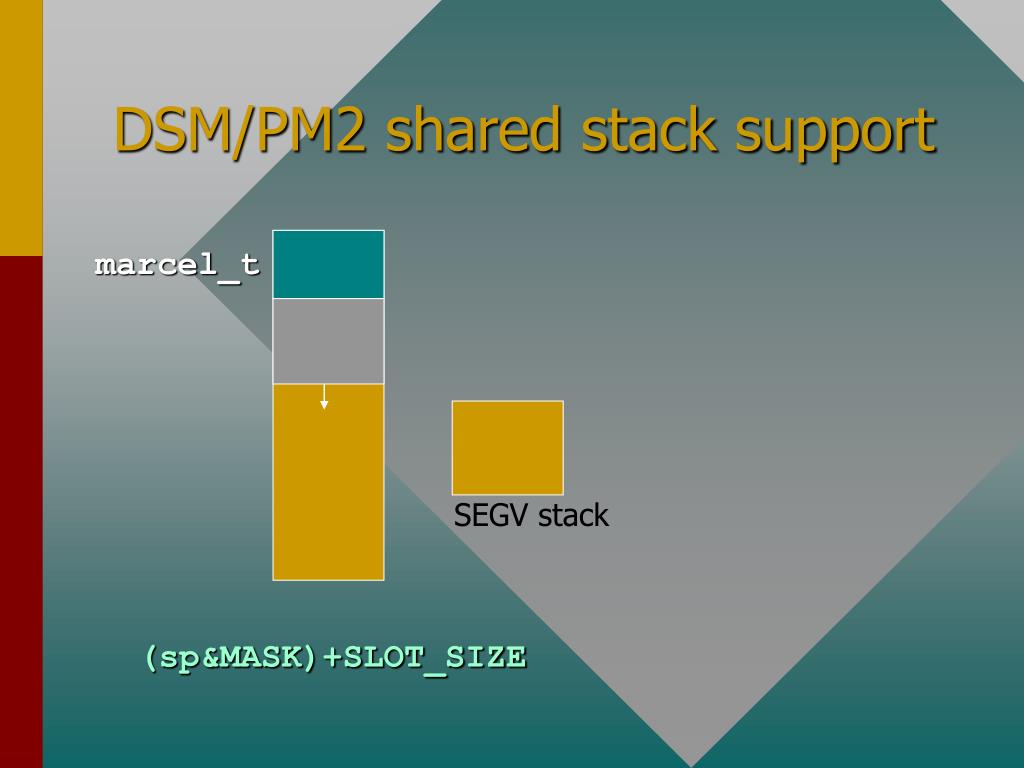 DSM/PM2 shared stack support

marcel_t

SEGV stack

(sp&MASK)+SLOT_SIZE